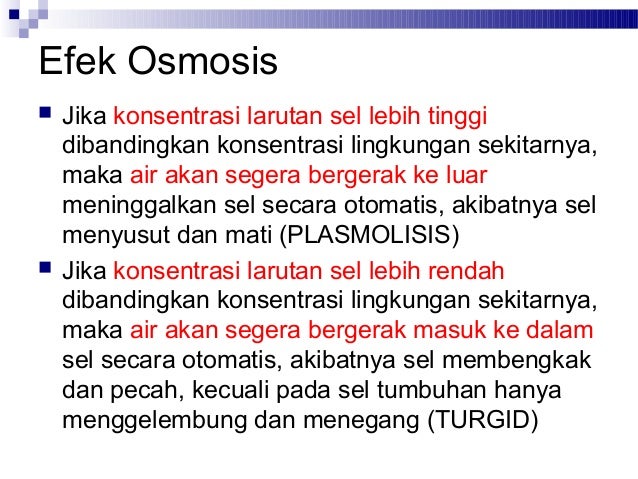 Efek Osmosis

Jika konsentrasi larutan sel lebih tinggi dibandingkan konsentrasi lingkungan sekitarnya, maka air akan segera bergerak ke luar meninggalkan sel secara otomatis, akibatnya sel menyusut dan mati (PLASMOLISIS)

Jika konsentrasi larutan sel lebih rendah dibandingkan konsentrasi lingkungan sekitarnya, maka air akan segera bergerak masuk ke dalam sel secara otomatis, akibatnya sel membengkak dan pecah, kecuali pada sel tumbuhan hanya menggelembung dan menegang (TURGID)